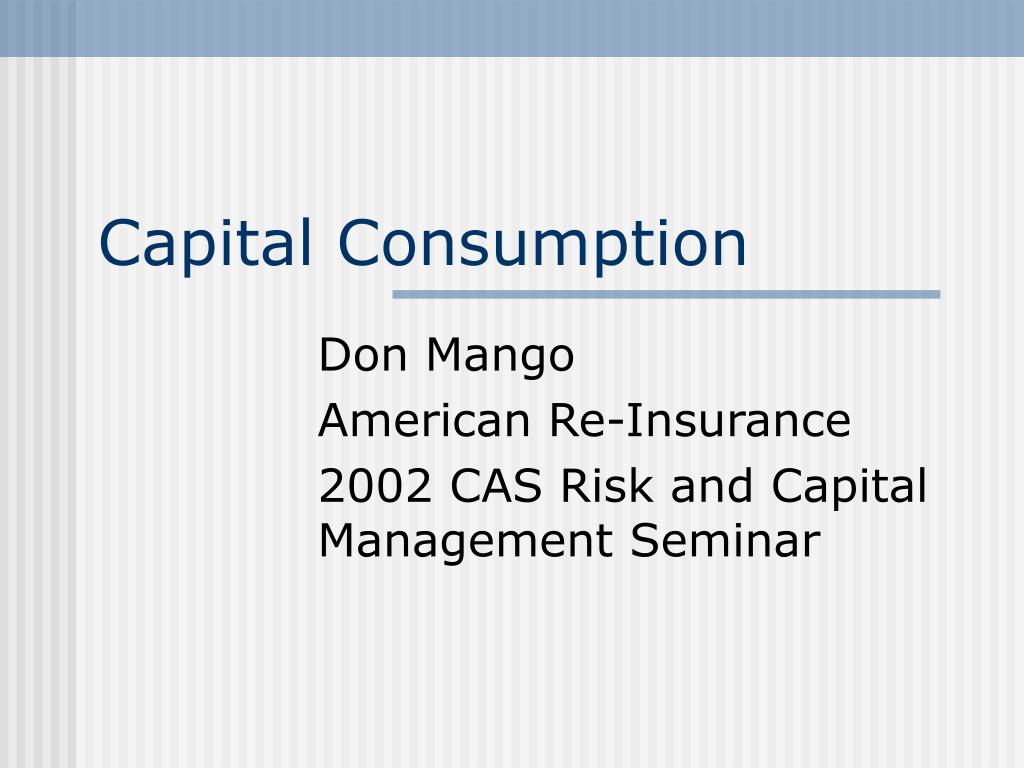 Capital Consumption

Don Mango

American Re-Insurance

2002 CAS Risk and Capital Management Seminar